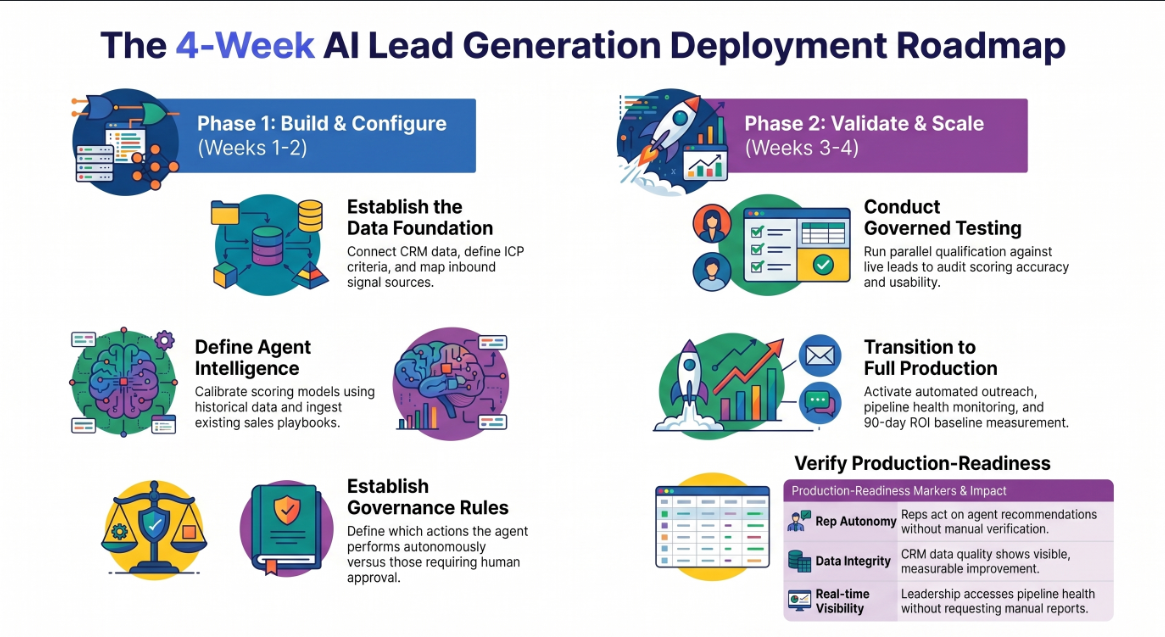 The 4-Week AI Lead Generation Deployment Roadmap

Phase 1: Build & Configure
(Weeks 1-2)

Establish the Data Foundation
Connect CRM data, define ICP criteria, and map inbound signal sources.

Define Agent Intelligence
Calibrate scoring models using historical data and ingest existing sales playbooks.

Establish Governance Rules
Define which actions the agent performs autonomously versus those requiring human approval.

Phase 2: Validate & Scale
(Weeks 3-4)

Conduct Governed Testing
Run parallel qualification against live leads to audit scoring accuracy and usability.

Transition to Full Production
Activate automated outreach, pipeline health monitoring, and 90-day ROI baseline measurement.

Verify Production-Readiness

| Production-Readiness Markers & Impact | |
|---|---|
| Rep Autonomy | Reps act on agent recommendations without manual verification. |
| Data Integrity | CRM data quality shows visible, measurable improvement. |
| Real-time Visibility | Leadership accesses pipeline health without requesting manual reports. |